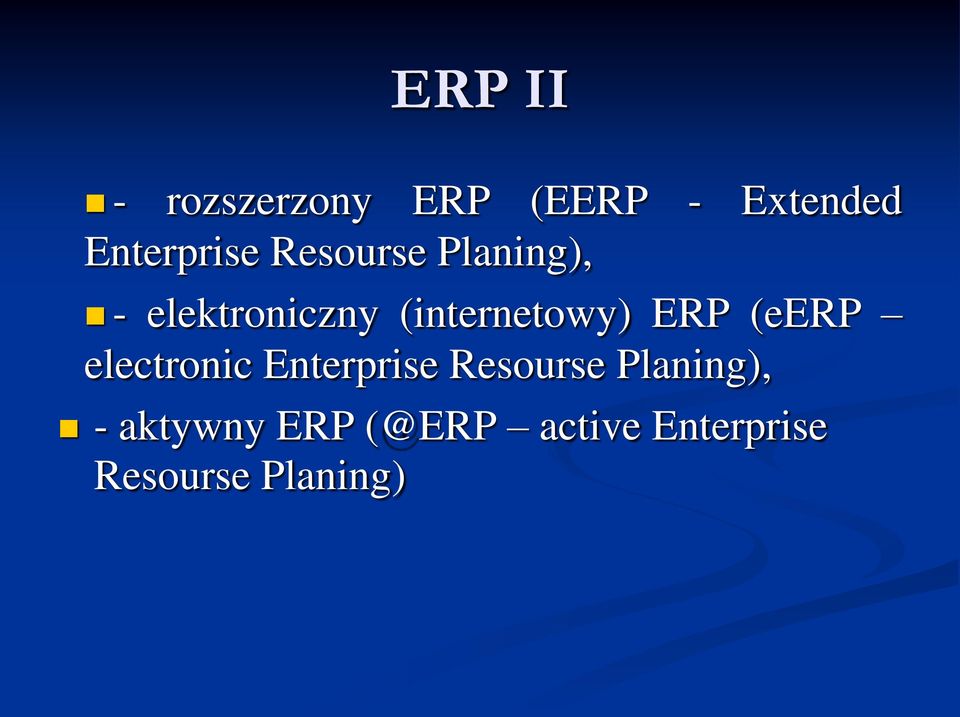 ERP II

- rozszerzony ERP (EERP - Extended Enterprise Resourse Planing),

- elektroniczny (internetowy) ERP (eERP – electronic Enterprise Resourse Planing),

- aktywny ERP (@ERP – active Enterprise Resourse Planing)